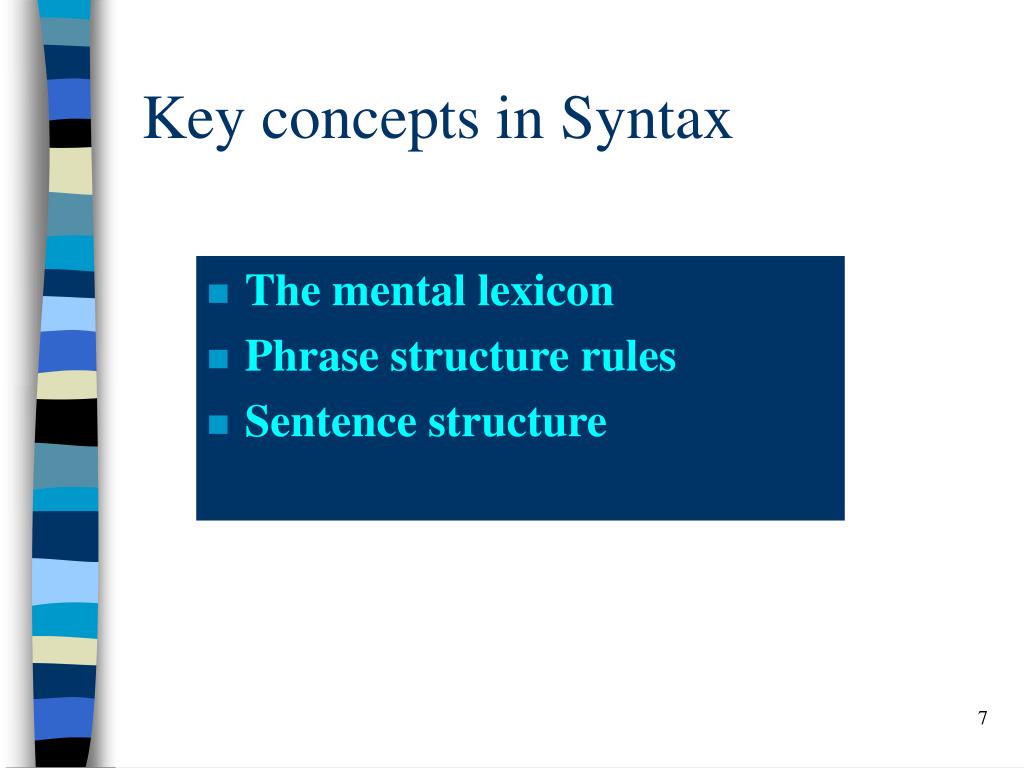 Key concepts in Syntax

- The mental lexicon
- Phrase structure rules
- Sentence structure

7